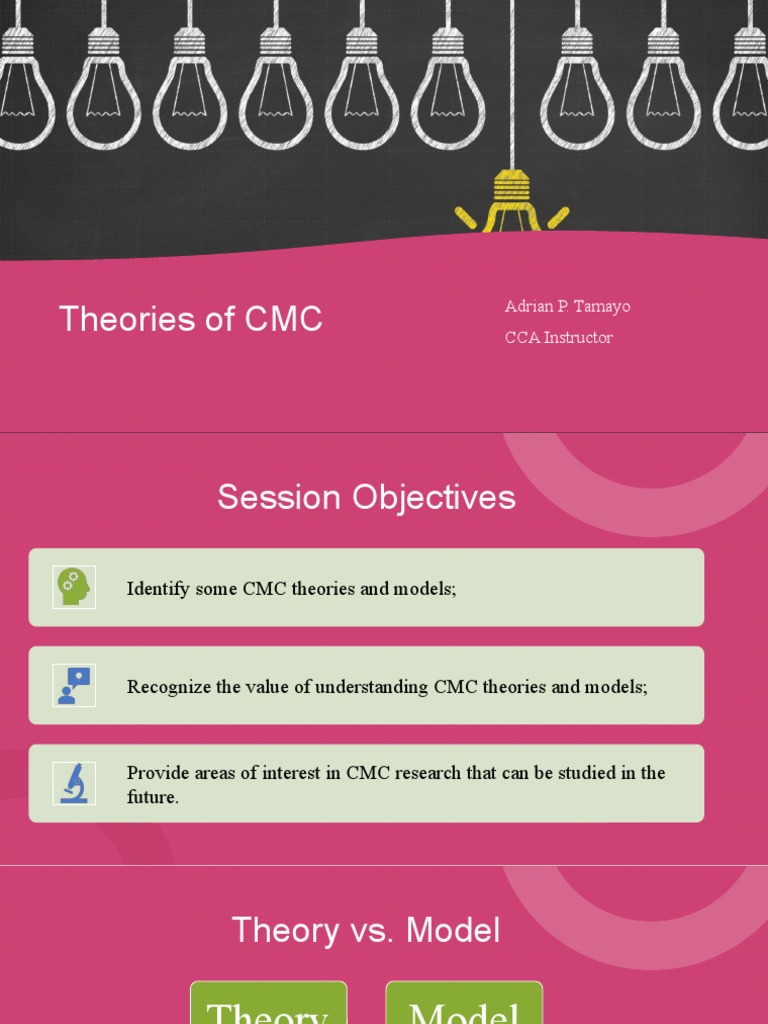 Theories of CMC

Adrian P. Tamayo
CCA Instructor

Session Objectives

Identify some CMC theories and models;

Recognize the value of understanding CMC theories and models;

Provide areas of interest in CMC research that can be studied in the future.

Theory vs. Model

Theory

Model